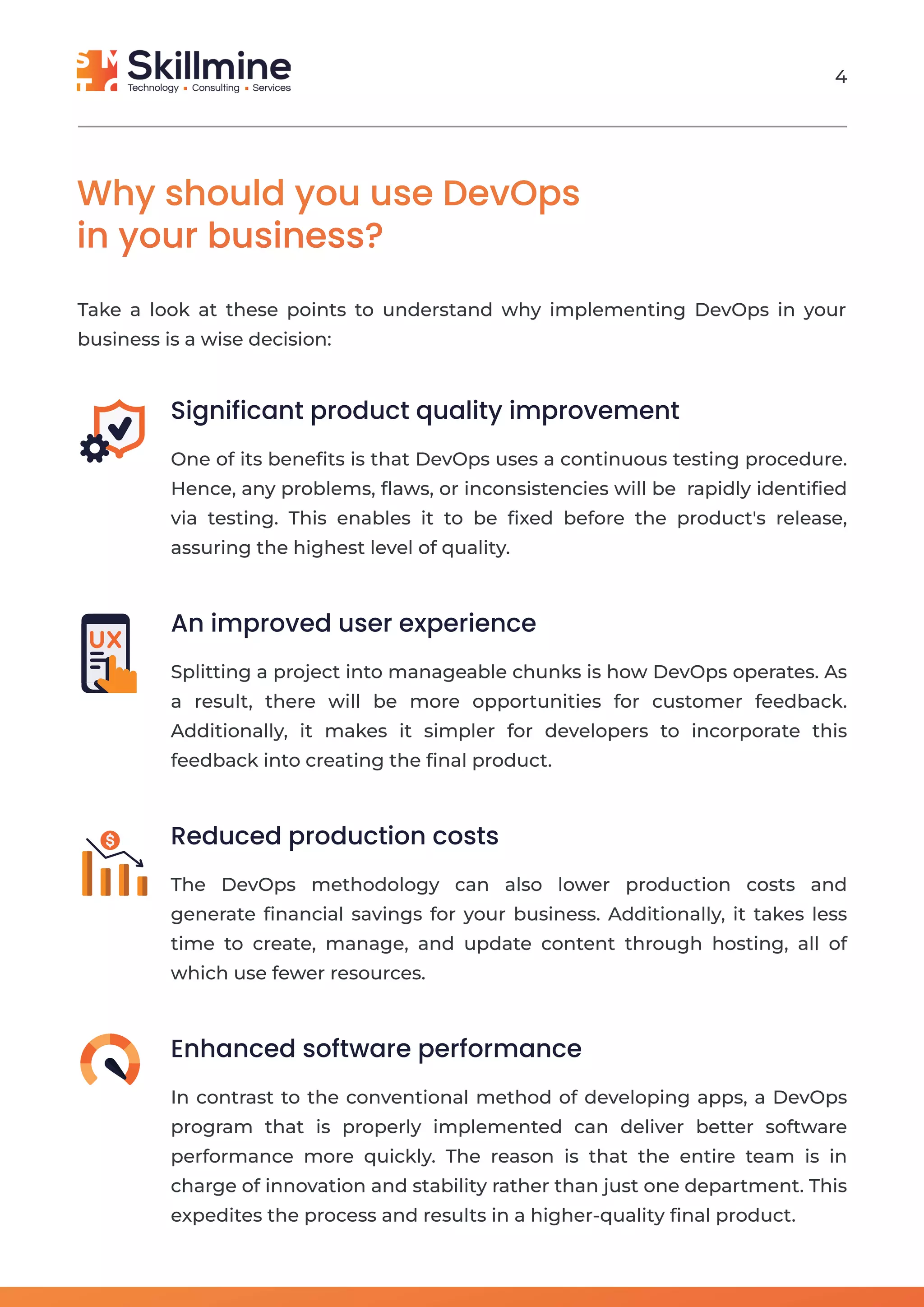 Skillmine
Technology ▪ Consulting ▪ Services

4

Why should you use DevOps in your business?

Take a look at these points to understand why implementing DevOps in your business is a wise decision:

Significant product quality improvement

One of its benefits is that DevOps uses a continuous testing procedure. Hence, any problems, flaws, or inconsistencies will be rapidly identified via testing. This enables it to be fixed before the product's release, assuring the highest level of quality.

UX

An improved user experience

Splitting a project into manageable chunks is how DevOps operates. As a result, there will be more opportunities for customer feedback. Additionally, it makes it simpler for developers to incorporate this feedback into creating the final product.

$

Reduced production costs

The DevOps methodology can also lower production costs and generate financial savings for your business. Additionally, it takes less time to create, manage, and update content through hosting, all of which use fewer resources.

Enhanced software performance

In contrast to the conventional method of developing apps, a DevOps program that is properly implemented can deliver better software performance more quickly. The reason is that the entire team is in charge of innovation and stability rather than just one department. This expedites the process and results in a higher-quality final product.